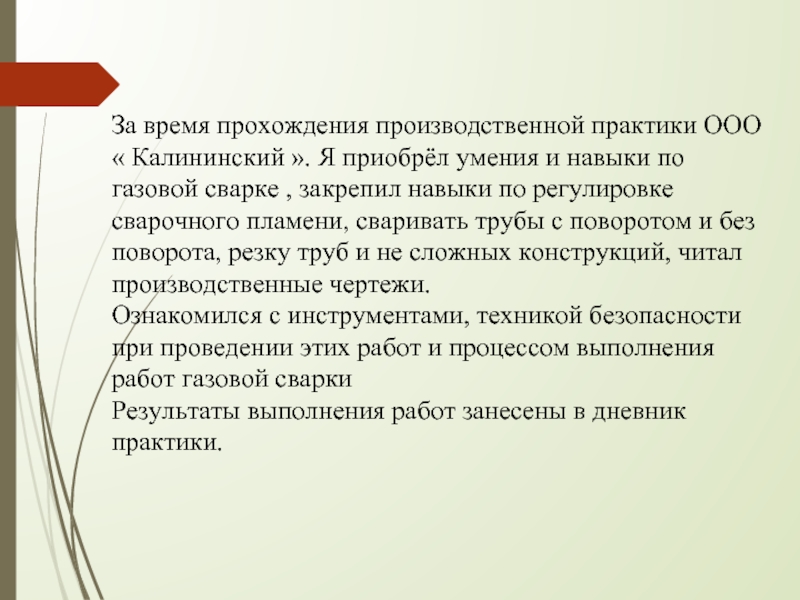 За время прохождения производственной практики ООО « Калининский ». Я приобрёл умения и навыки по газовой сварке , закрепил навыки по регулировке сварочного пламени, сваривать трубы с поворотом и без поворота, резку труб и не сложных конструкций, читал производственные чертежи.
Ознакомился с инструментами, техникой безопасности при проведении этих работ и процессом выполнения работ газовой сварки
Результаты выполнения работ занесены в дневник практики.